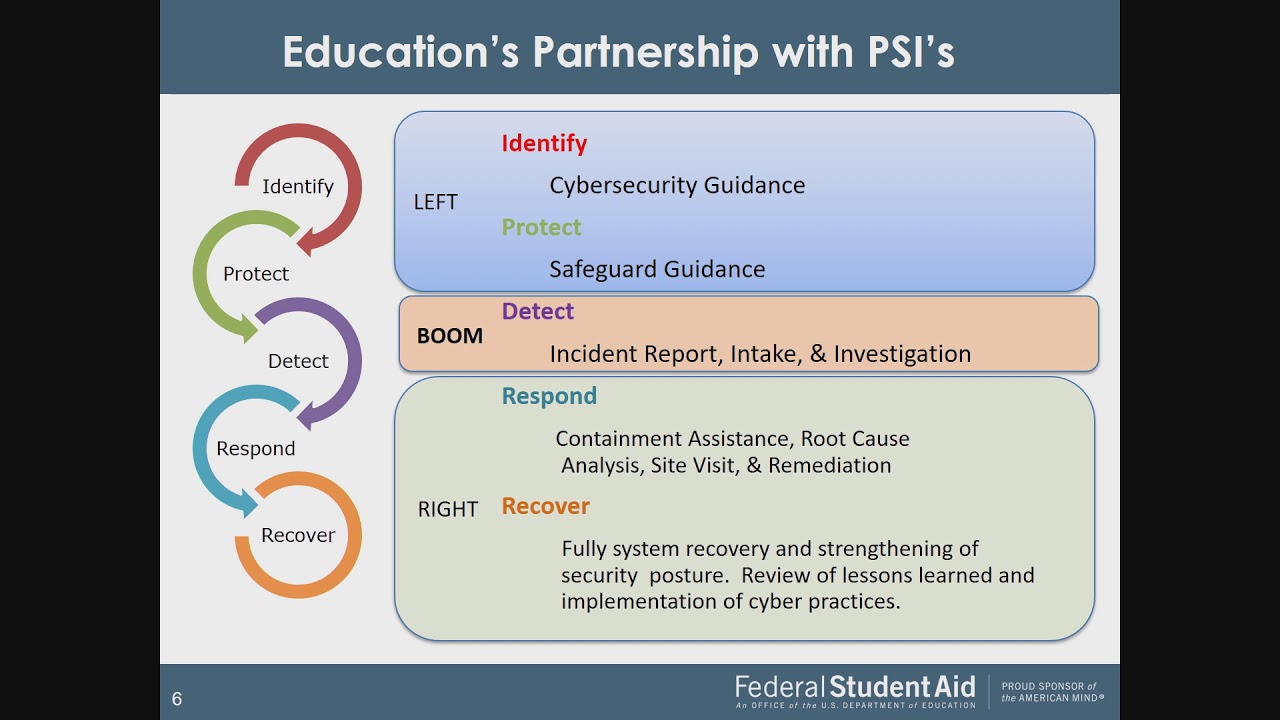 Education's Partnership with PSI's

Identify

Protect

Detect

Respond

Recover

LEFT

Identify

Cybersecurity Guidance

Protect

Safeguard Guidance

BOOM

Detect

Incident Report, Intake, & Investigation

RIGHT

Respond

Containment Assistance, Root Cause Analysis, Site Visit, & Remediation

Recover

Fully system recovery and strengthening of security posture. Review of lessons learned and implementation of cyber practices.

6

Federal Student Aid
An OFFICE of the U.S. DEPARTMENT of EDUCATION

PROUD SPONSOR of the AMERICAN MIND®